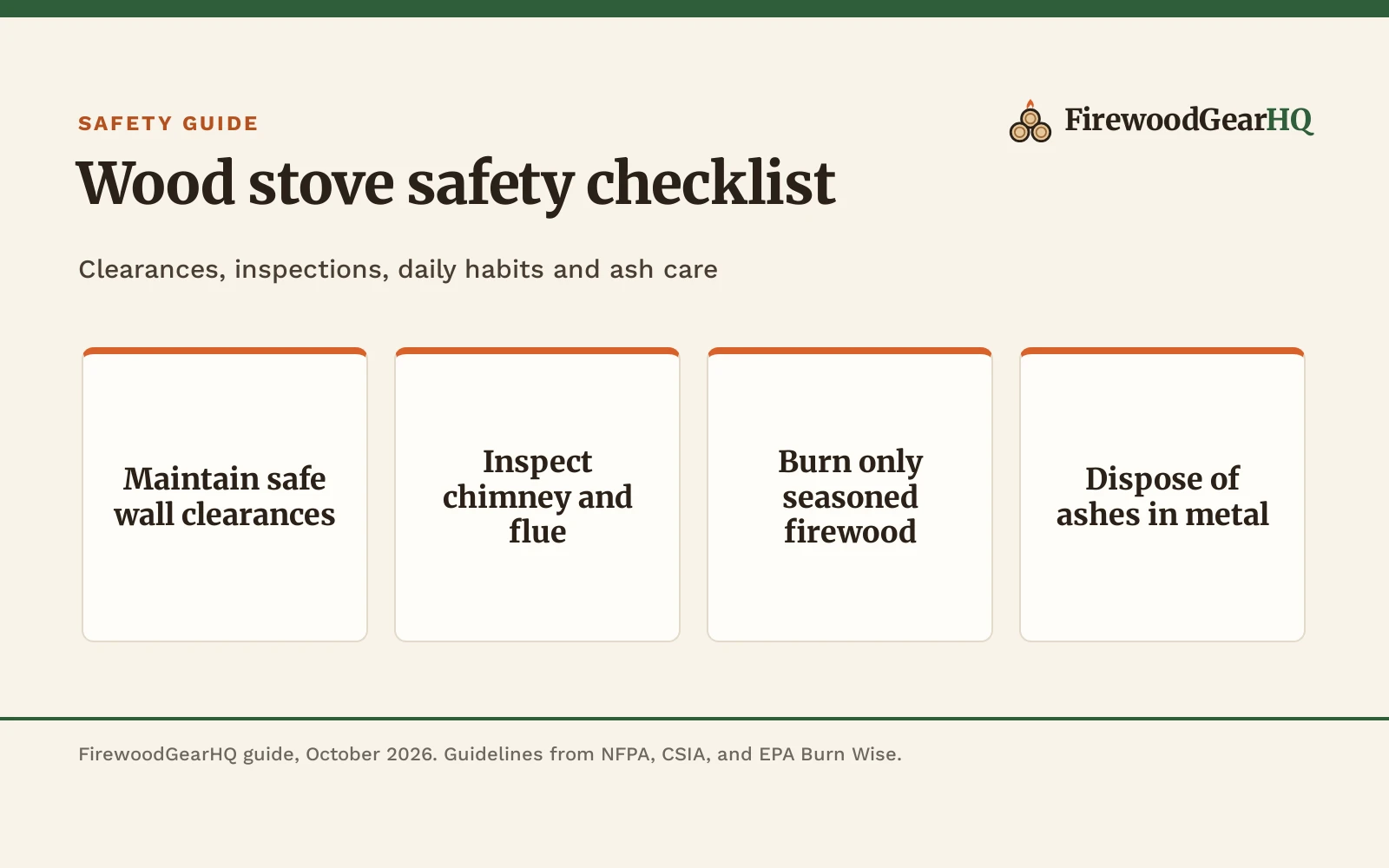 SAFETY GUIDE

FirewoodGearHQ

Wood stove safety checklist

Clearances, inspections, daily habits and ash care

Maintain safe wall clearances

Inspect chimney and flue

Burn only seasoned firewood

Dispose of ashes in metal

FirewoodGearHQ guide, October 2026. Guidelines from NFPA, CSIA, and EPA Burn Wise.